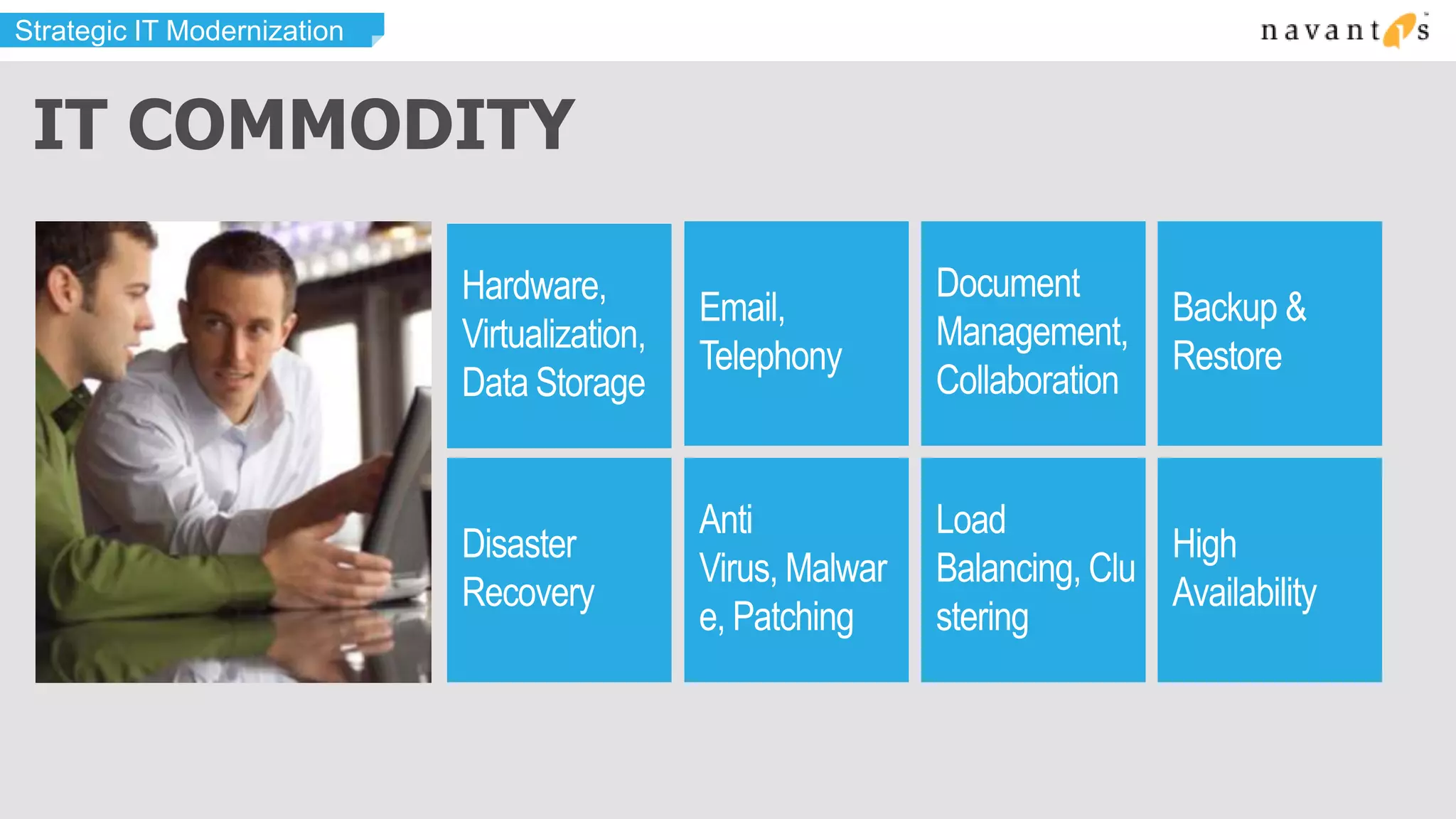 Strategic IT Modernization

navantis

IT COMMODITY

Hardware, Virtualization, Data Storage

Email, Telephony

Document Management, Collaboration

Backup & Restore

Disaster Recovery

Anti Virus, Malware, Patching

Load Balancing, Clustering

High Availability